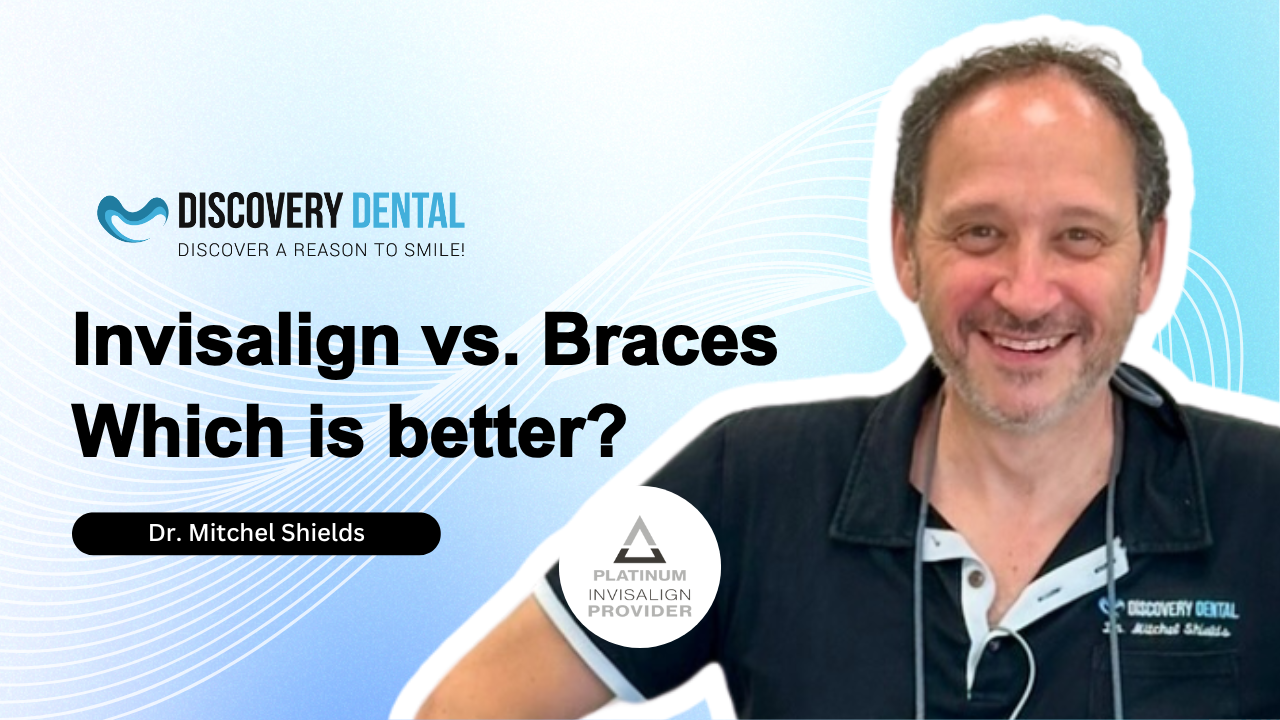 DISCOVERY DENTAL
DISCOVER A REASON TO SMILE!

Invisalign vs. Braces
Which is better?

Dr. Mitchel Shields

PLATINUM
INVISALIGN
PROVIDER

DISCOVERY DENTAL
Dr. Mitchel Shields